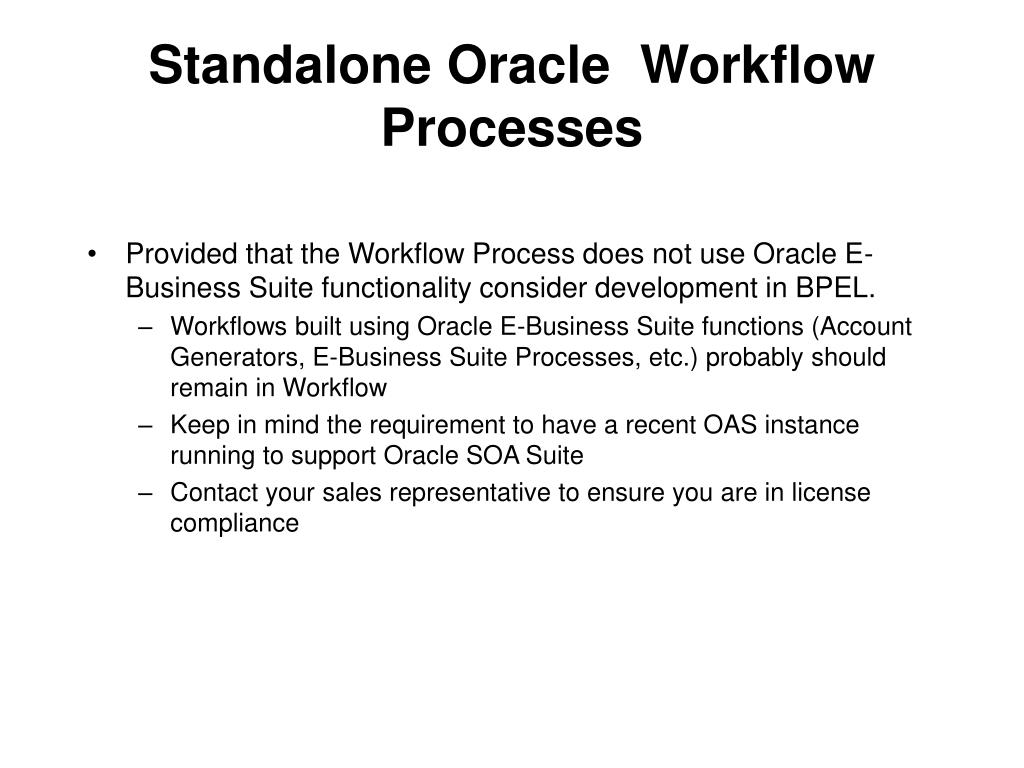 Standalone Oracle  Workflow Processes

• Provided that the Workflow Process does not use Oracle E-Business Suite functionality consider development in BPEL.
– Workflows built using Oracle E-Business Suite functions (Account Generators, E-Business Suite Processes, etc.) probably should remain in Workflow
– Keep in mind the requirement to have a recent OAS instance running to support Oracle SOA Suite
– Contact your sales representative to ensure you are in license compliance